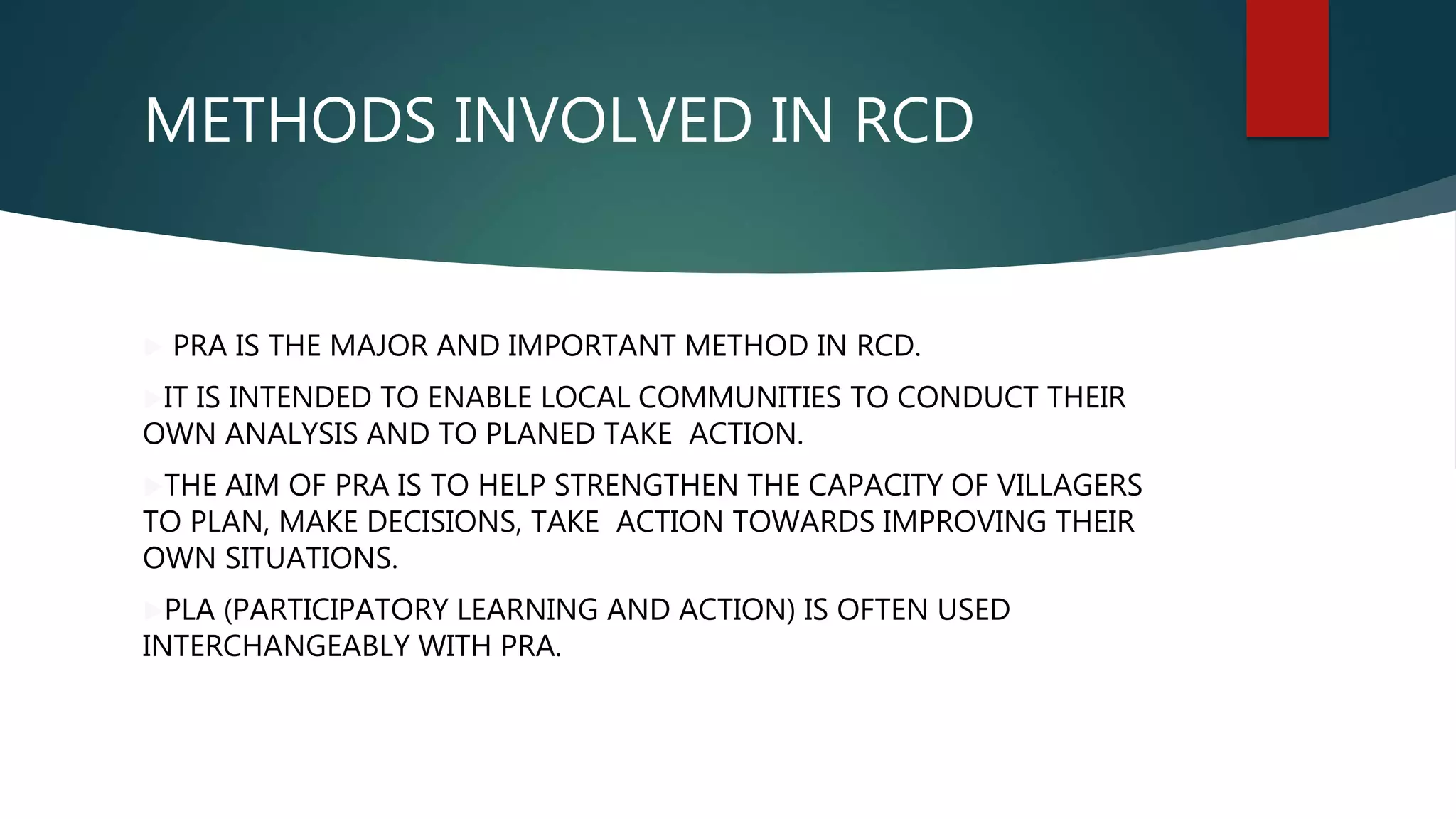 METHODS INVOLVED IN RCD

PRA IS THE MAJOR AND IMPORTANT METHOD IN RCD.

IT IS INTENDED TO ENABLE LOCAL COMMUNITIES TO CONDUCT THEIR OWN ANALYSIS AND TO PLANED TAKE ACTION.

THE AIM OF PRA IS TO HELP STRENGTHEN THE CAPACITY OF VILLAGERS TO PLAN, MAKE DECISIONS, TAKE ACTION TOWARDS IMPROVING THEIR OWN SITUATIONS.

PLA (PARTICIPATORY LEARNING AND ACTION) IS OFTEN USED INTERCHANGEABLY WITH PRA.